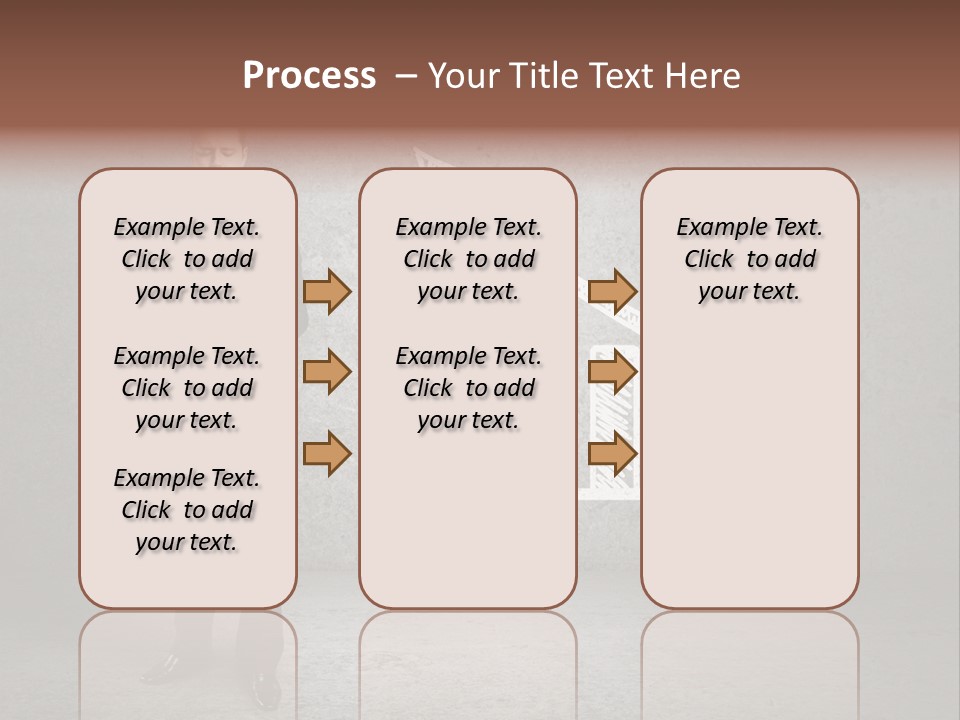 Process – Your Title Text Here

Example Text. Click to add your text.

Example Text. Click to add your text.

Example Text. Click to add your text.

Example Text. Click to add your text.

Example Text. Click to add your text.

Example Text. Click to add your text.